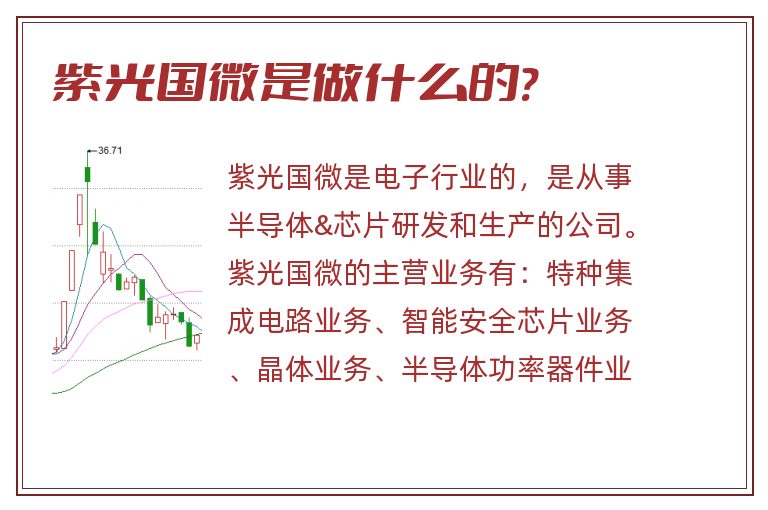 紫光国微是做什么的?

36.71

紫光国微是电子行业的，是从事半导体&芯片研发和生产的公司。紫光国微的主营业务有：特种集成电路业务、智能安全芯片业务、晶体业务、半导体功率器件业